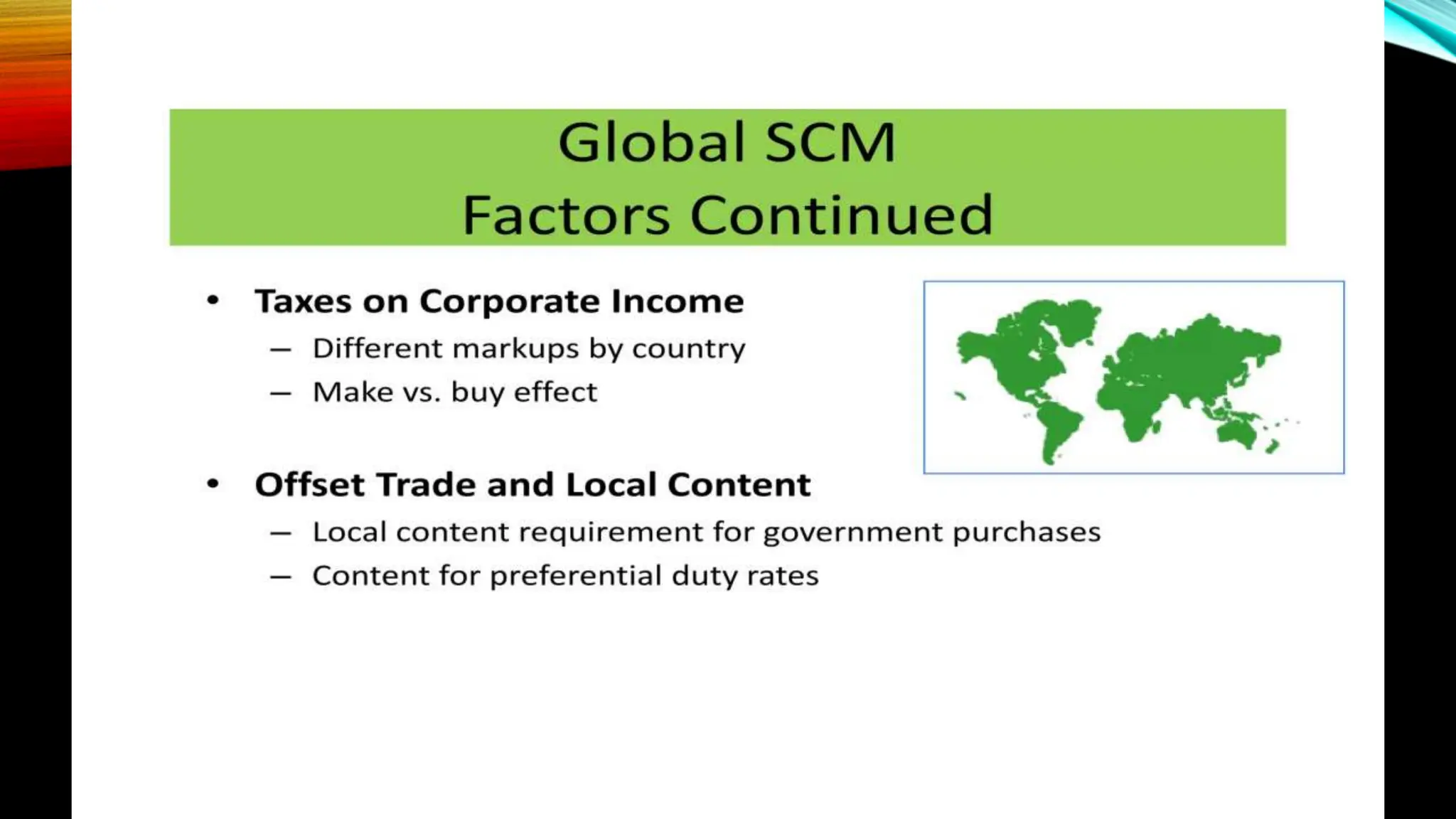 Global SCM
Factors Continued

• Taxes on Corporate Income
– Different markups by country
– Make vs. buy effect

• Offset Trade and Local Content
– Local content requirement for government purchases
– Content for preferential duty rates